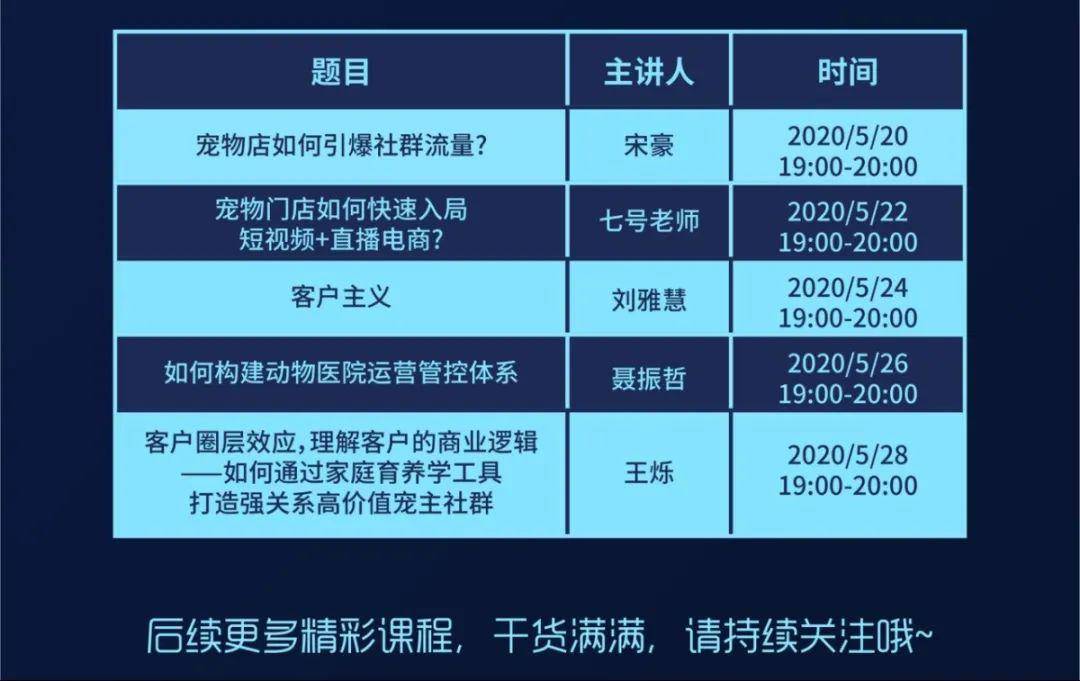 | 题目 | 主讲人 | 时间 |
|---|---|---|
| 宠物店如何引爆社群流量? | 宋豪 | 2020/5/20 19:00-20:00 |
| 宠物门店如何快速入局 短视频+直播电商? | 七号老师 | 2020/5/22 19:00-20:00 |
| 客户主义 | 刘雅慧 | 2020/5/24 19:00-20:00 |
| 如何构建动物医院运营管控体系 | 聂振哲 | 2020/5/26 19:00-20:00 |
| 客户圈层效应,理解客户的商业逻辑 ——如何通过家庭育养学工具 打造强关系高价值宠主社群 | 王烁 | 2020/5/28 19:00-20:00 |

后续更多精彩课程，干货满满，请持续关注哦~